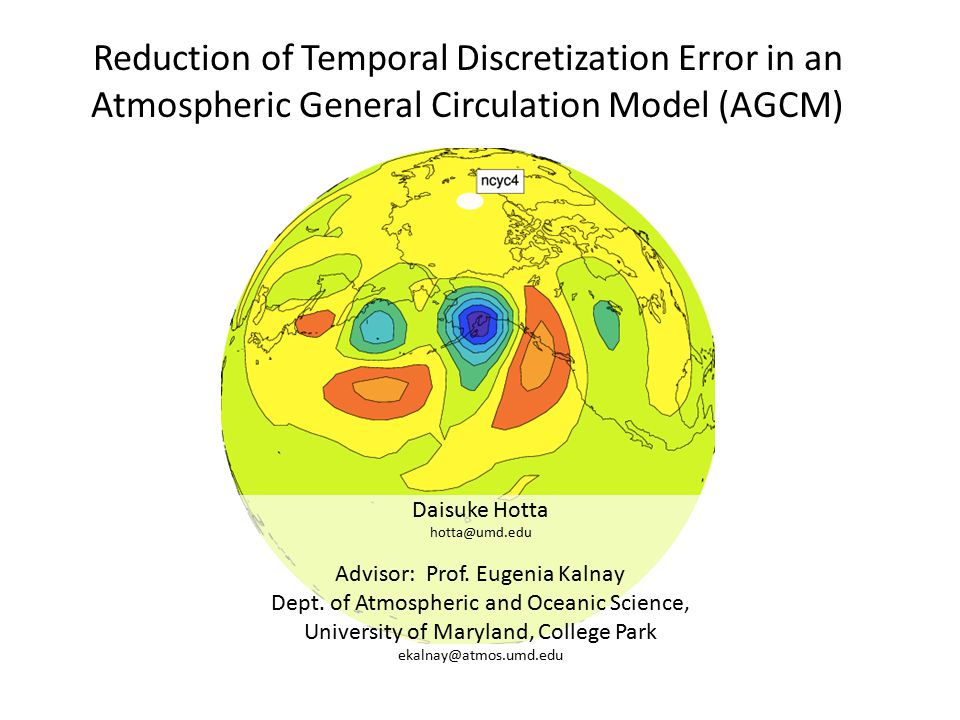 Reduction of Temporal Discretization Error in an Atmospheric General Circulation Model (AGCM)

ncyc4

Daisuke Hotta
hotta@umd.edu

Advisor: Prof. Eugenia Kalnay
Dept. of Atmospheric and Oceanic Science,
University of Maryland, College Park
ekalnay@atmos.umd.edu